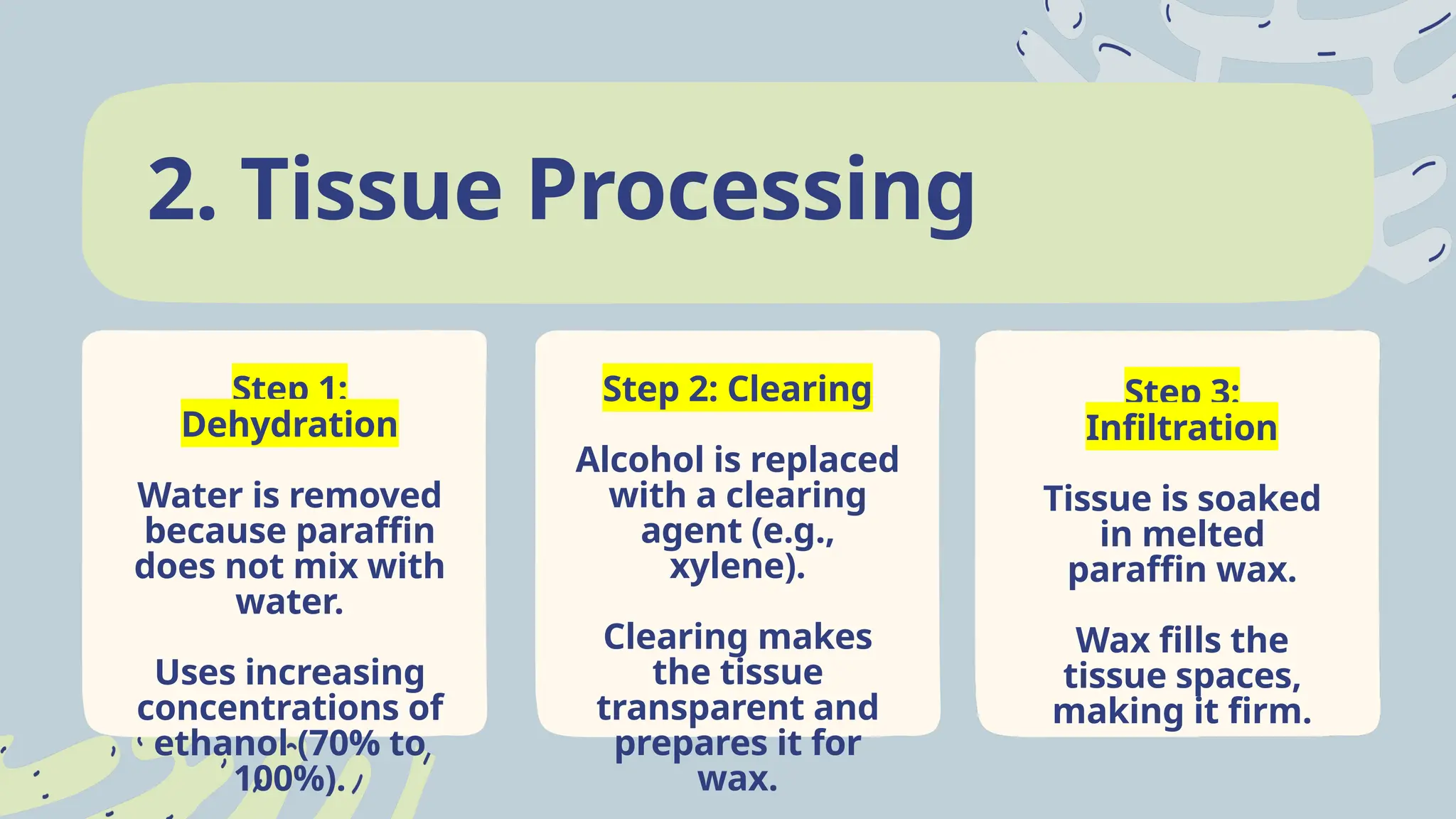 2. Tissue Processing

Step 1: Dehydration

Water is removed because paraffin does not mix with water.

Uses increasing concentrations of ethanol (70% to 100%).

Step 2: Clearing

Alcohol is replaced with a clearing agent (e.g., xylene).

Clearing makes the tissue transparent and prepares it for wax.

Step 3: Infiltration

Tissue is soaked in melted paraffin wax.

Wax fills the tissue spaces, making it firm.